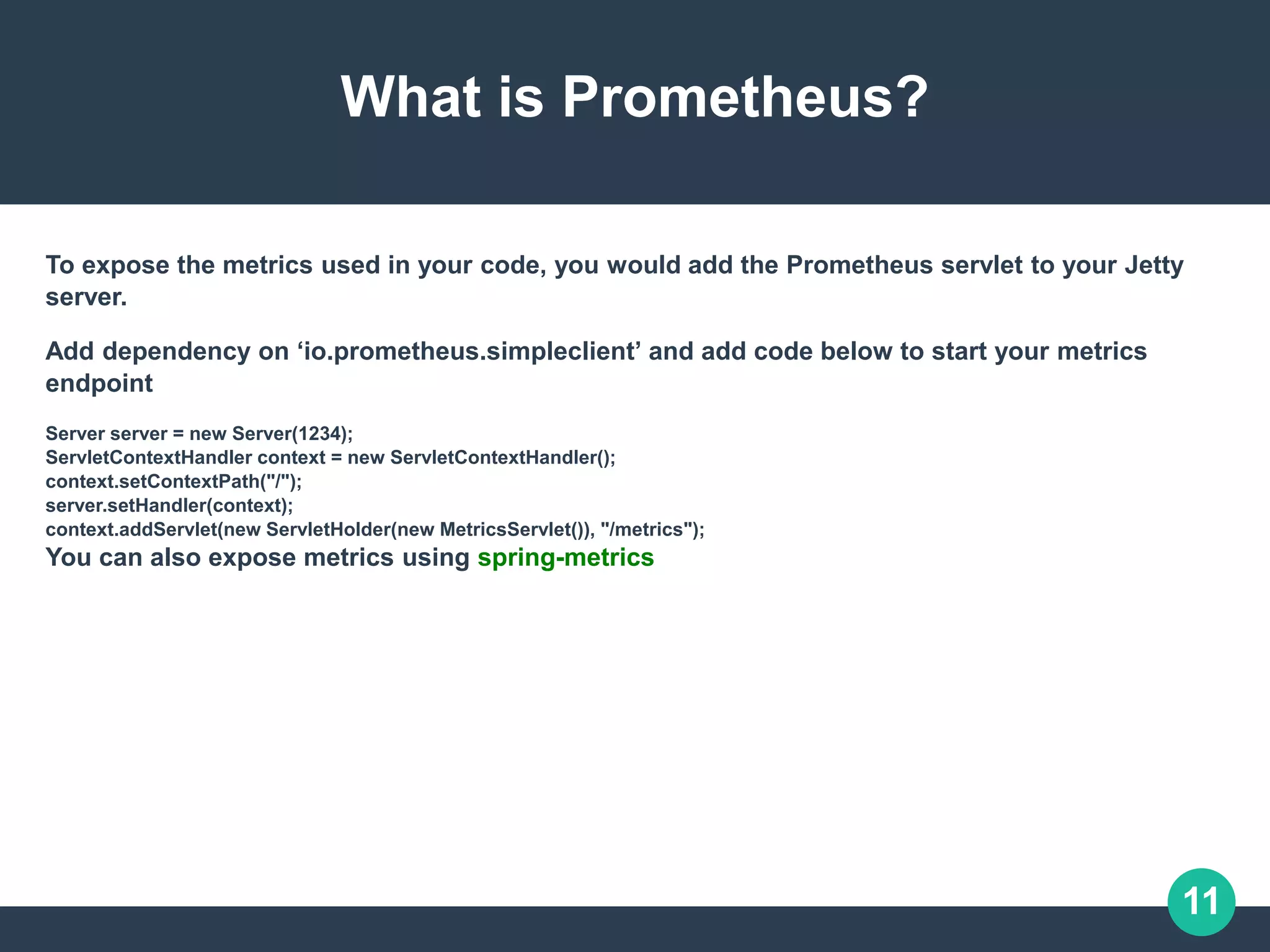 What is Prometheus?

To expose the metrics used in your code, you would add the Prometheus servlet to your Jetty server.

Add dependency on ‘io.prometheus.simpleclient’ and add code below to start your metrics endpoint

Server server = new Server(1234);
ServletContextHandler context = new ServletContextHandler();
context.setContextPath("/");
server.setHandler(context);
context.addServlet(new ServletHolder(new MetricsServlet()), "/metrics");
You can also expose metrics using spring-metrics

11